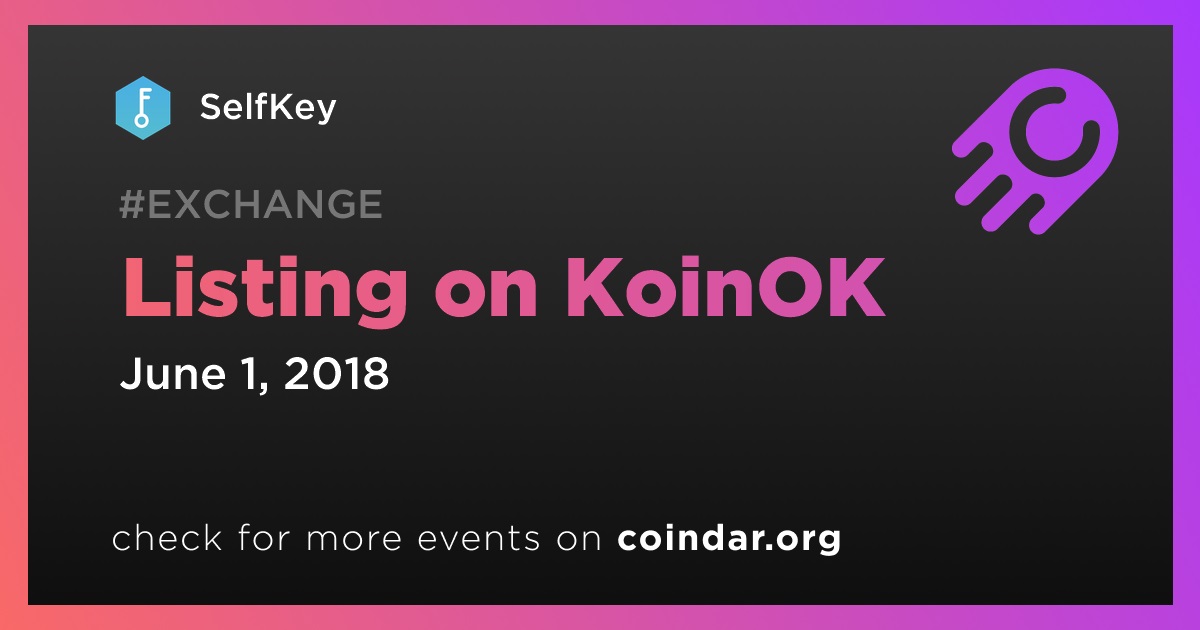 SelfKey

#EXCHANGE

Listing on KoinOK

June 1, 2018

check for more events on coindar.org